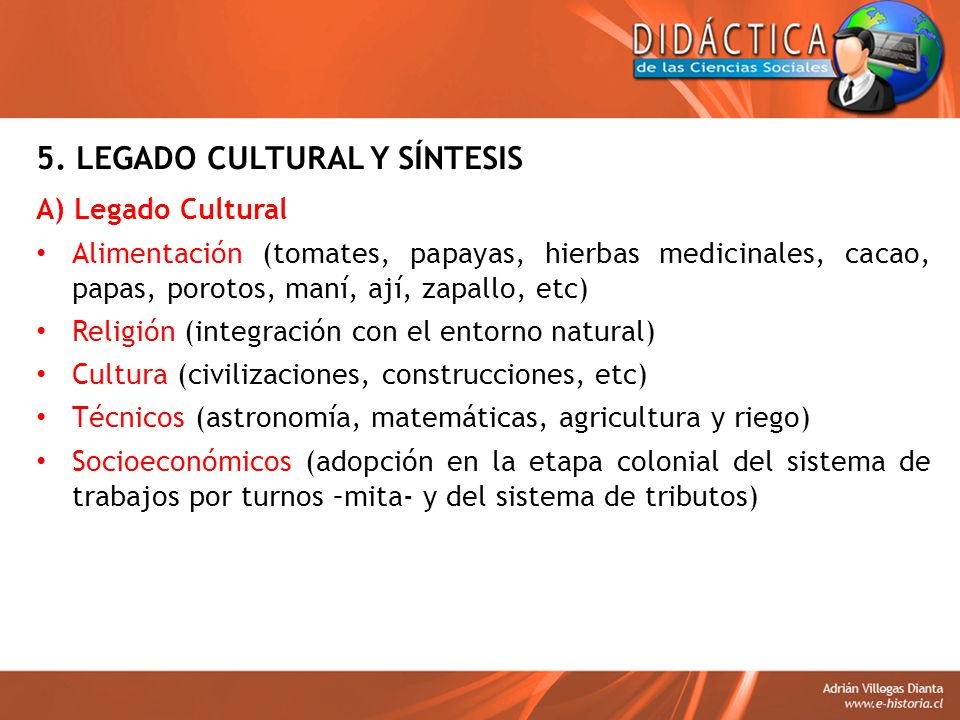 DIDÁCTICA
de las Ciencias Sociales

5. LEGADO CULTURAL Y SÍNTESIS

A) Legado Cultural

• Alimentación (tomates, papayas, hierbas medicinales, cacao, papas, porotos, maní, ají, zapallo, etc)
• Religión (integración con el entorno natural)
• Cultura (civilizaciones, construcciones, etc)
• Técnicos (astronomía, matemáticas, agricultura y riego)
• Socioeconómicos (adopción en la etapa colonial del sistema de trabajos por turnos –mita- y del sistema de tributos)

Adrián Villegas Dianta
www.e-historia.cl